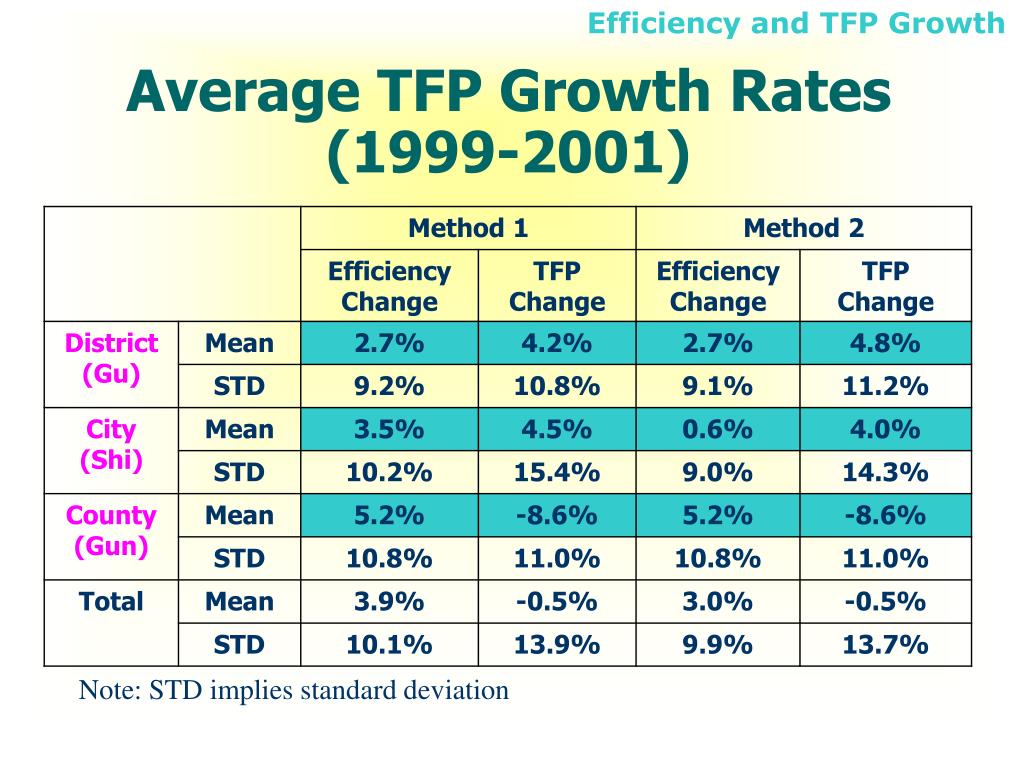 Efficiency and TFP Growth

Average TFP Growth Rates (1999-2001)

| | | Method 1 | | Method 2 | |
|---|---|---|---|---|---|
| | | Efficiency Change | TFP Change | Efficiency Change | TFP Change |
| District (Gu) | Mean | 2.7% | 4.2% | 2.7% | 4.8% |
| | STD | 9.2% | 10.8% | 9.1% | 11.2% |
| City (Shi) | Mean | 3.5% | 4.5% | 0.6% | 4.0% |
| | STD | 10.2% | 15.4% | 9.0% | 14.3% |
| County (Gun) | Mean | 5.2% | -8.6% | 5.2% | -8.6% |
| | STD | 10.8% | 11.0% | 10.8% | 11.0% |
| Total | Mean | 3.9% | -0.5% | 3.0% | -0.5% |
| | STD | 10.1% | 13.9% | 9.9% | 13.7% |

Note: STD implies standard deviation